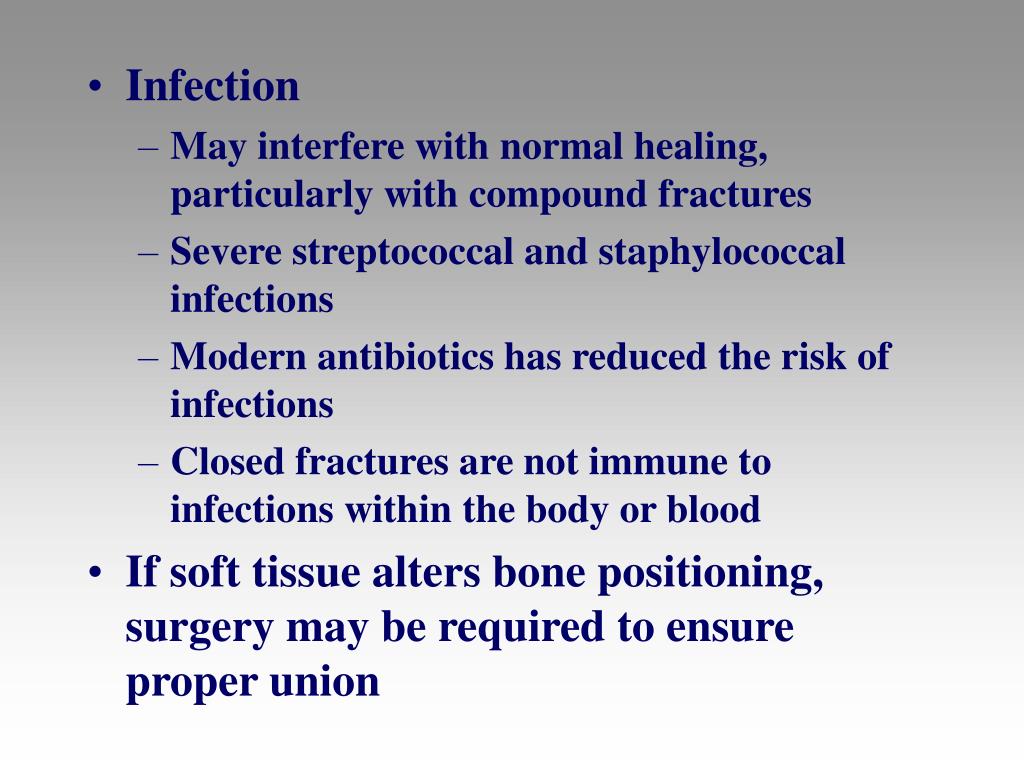 • Infection
– May interfere with normal healing, particularly with compound fractures
– Severe streptococcal and staphylococcal infections
– Modern antibiotics has reduced the risk of infections
– Closed fractures are not immune to infections within the body or blood
• If soft tissue alters bone positioning, surgery may be required to ensure proper union